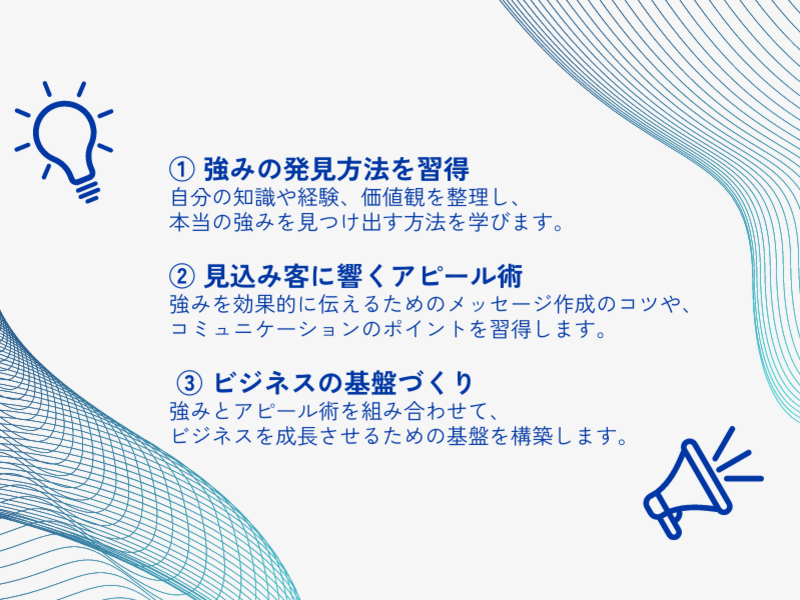 ① 強みの発見方法を習得
自分の知識や経験、価値観を整理し、
本当の強みを見つけ出す方法を学びます。

② 見込み客に響くアピール術
強みを効果的に伝えるためのメッセージ作成のコツや、
コミュニケーションのポイントを習得します。

③ ビジネスの基盤づくり
強みとアピール術を組み合わせて、
ビジネスを成長させるための基盤を構築します。